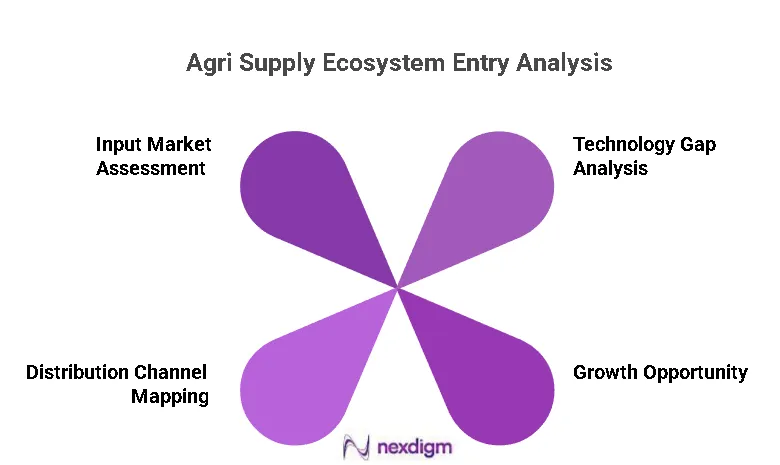 Agri Supply Ecosystem Entry Analysis

Input Market Assessment

Technology Gap Analysis

Distribution Channel Mapping

Growth Opportunity

nexdigm